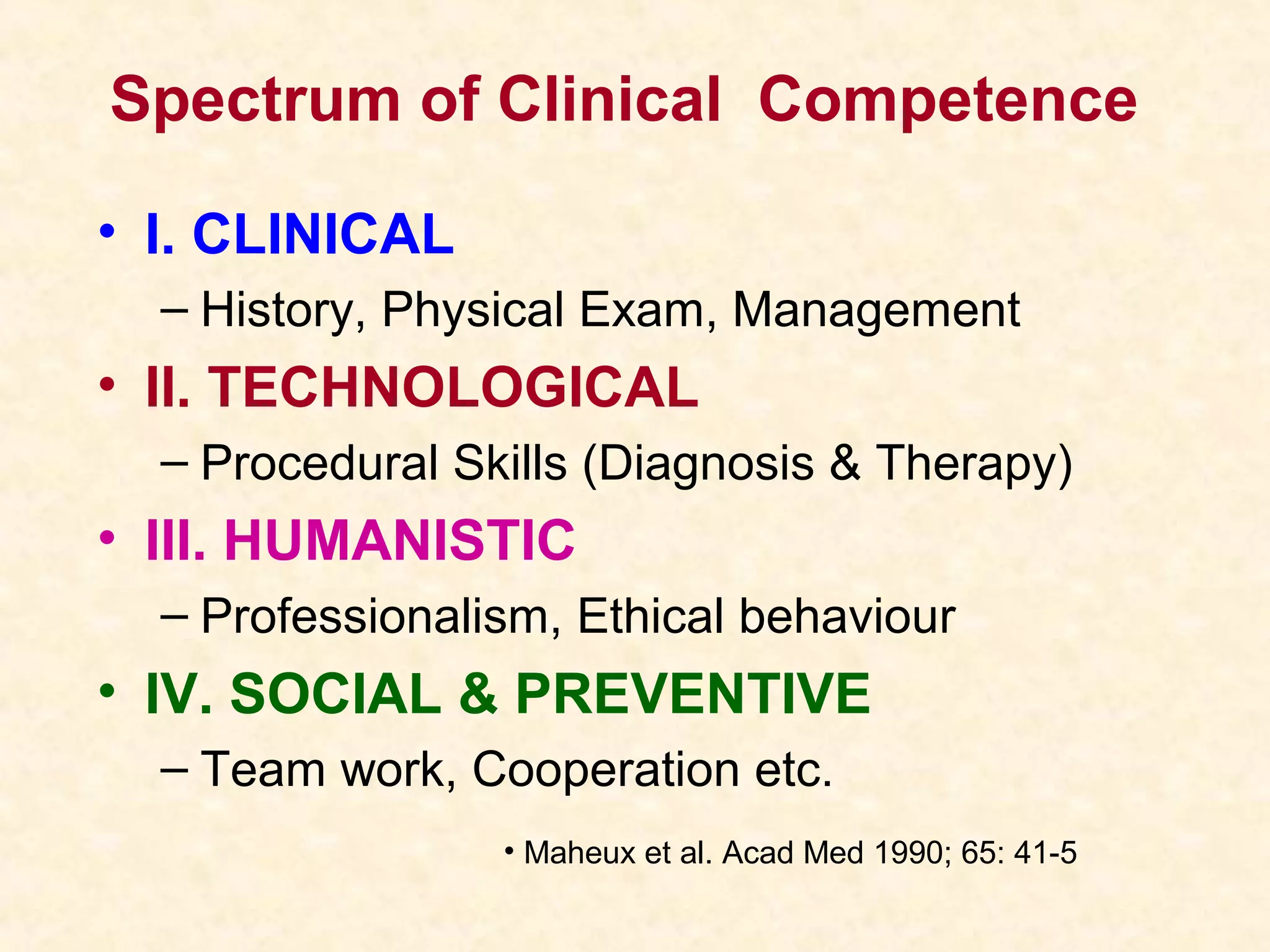 Spectrum of Clinical Competence

• I. CLINICAL
– History, Physical Exam, Management
• II. TECHNOLOGICAL
– Procedural Skills (Diagnosis & Therapy)
• III. HUMANISTIC
– Professionalism, Ethical behaviour
• IV. SOCIAL & PREVENTIVE
– Team work, Cooperation etc.

• Maheux et al. Acad Med 1990; 65: 41-5